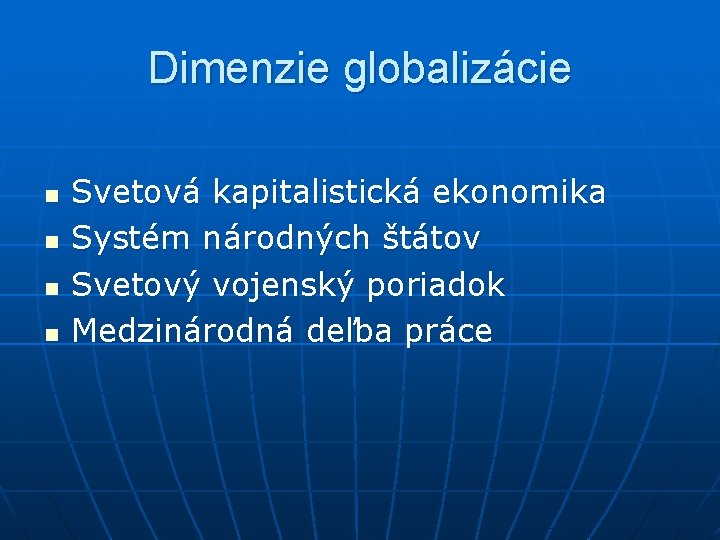 Dimenzie globalizácie

- Svetová kapitalistická ekonomika
- Systém národných štátov
- Svetový vojenský poriadok
- Medzinárodná deľba práce